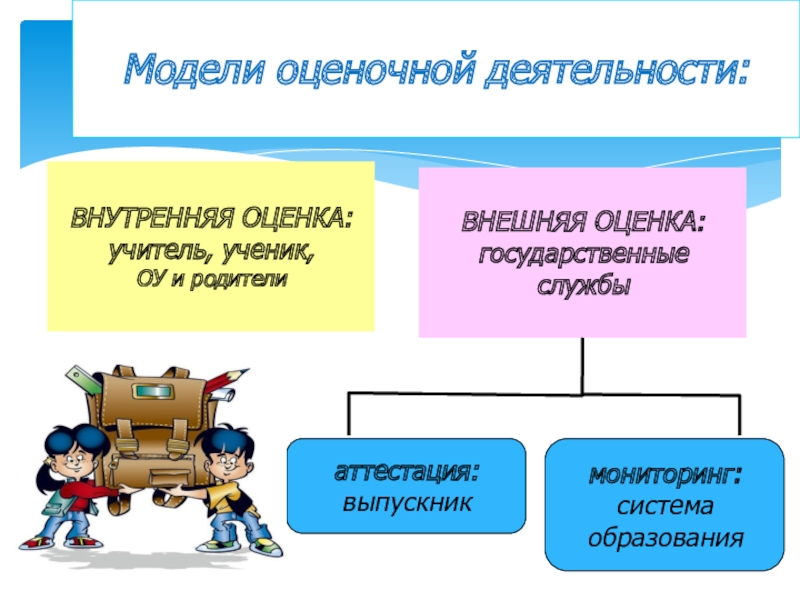 Модели оценочной деятельности:

ВНУТРЕННЯЯ ОЦЕНКА: учитель, ученик, ОУ и родители

ВНЕШНЯЯ ОЦЕНКА: государственные службы

аттестация: выпускник

мониторинг: система образования